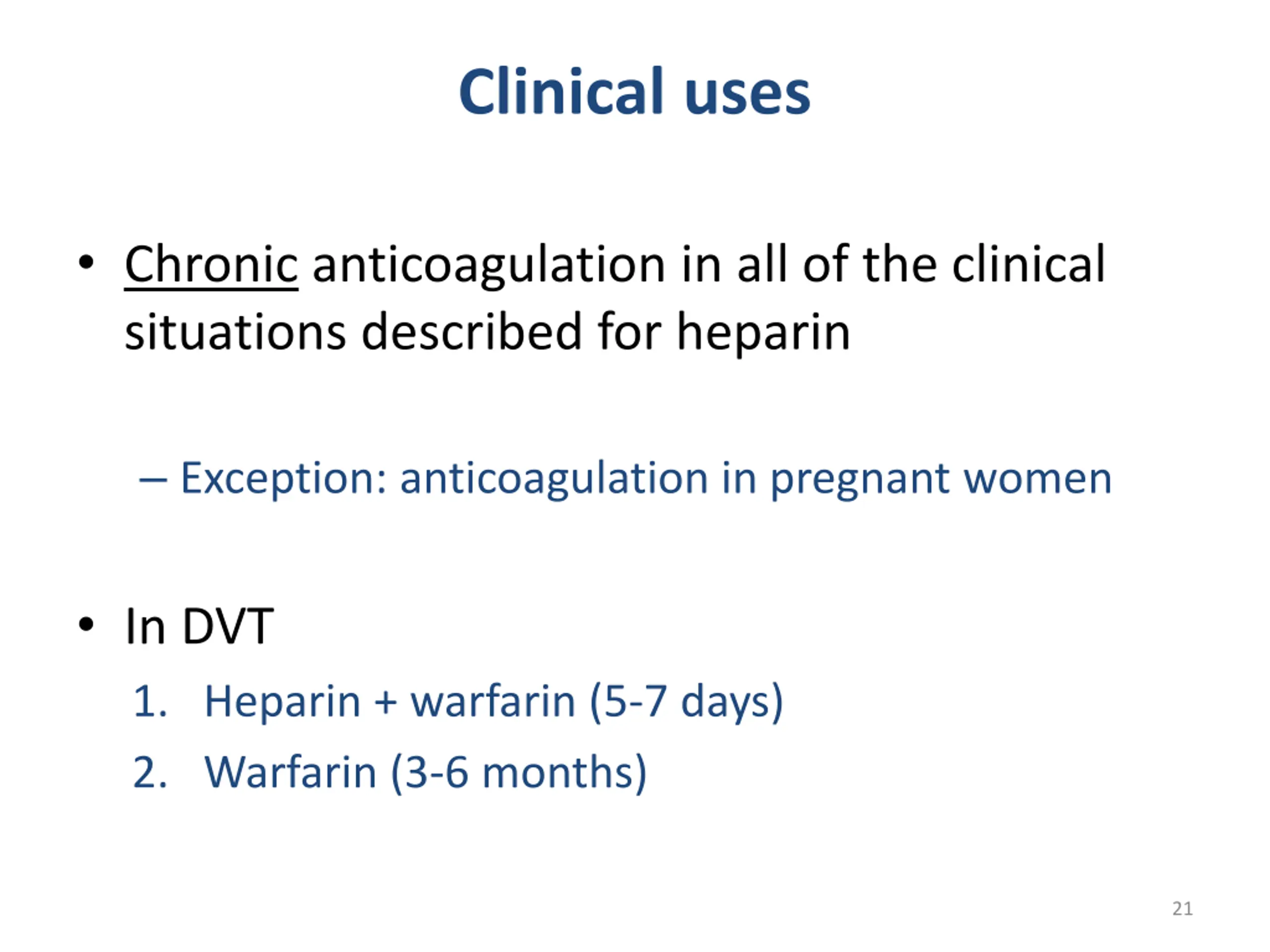 Clinical uses

• Chronic anticoagulation in all of the clinical situations described for heparin

– Exception: anticoagulation in pregnant women

• In DVT

1. Heparin + warfarin (5-7 days)
2. Warfarin (3-6 months)

21